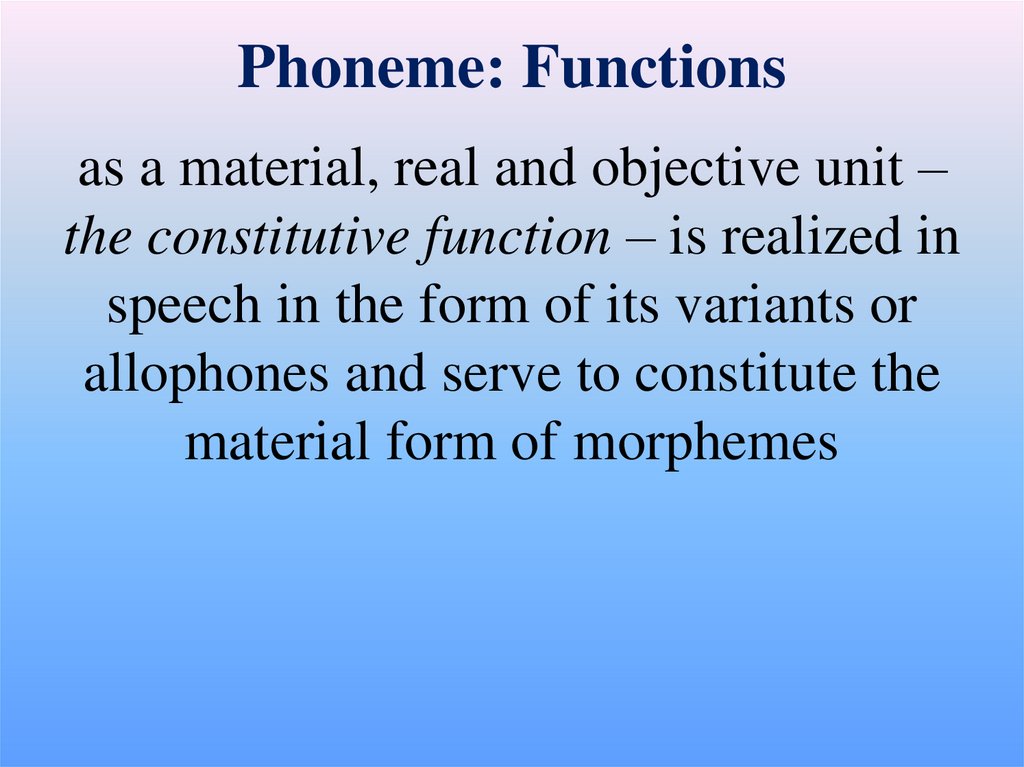 Phoneme: Functions

as a material, real and objective unit – the constitutive function – is realized in speech in the form of its variants or allophones and serve to constitute the material form of morphemes